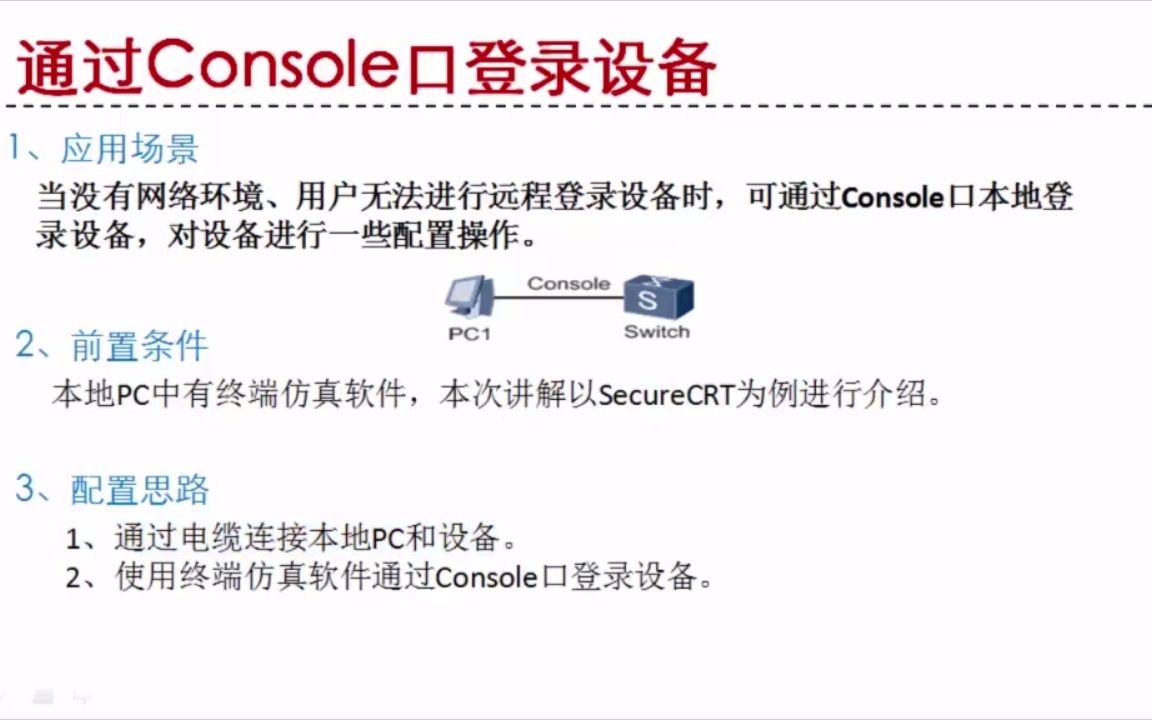 通过Console口登录设备

1、应用场景

当没有网络环境、用户无法进行远程登录设备时，可通过Console口本地登录设备，对设备进行一些配置操作。

Console

PC1

S

Switch

2、前置条件

本地PC中有终端仿真软件，本次讲解以SecureCRT为例进行介绍。

3、配置思路

1、通过电缆连接本地PC和设备。
2、使用终端仿真软件通过Console口登录设备。